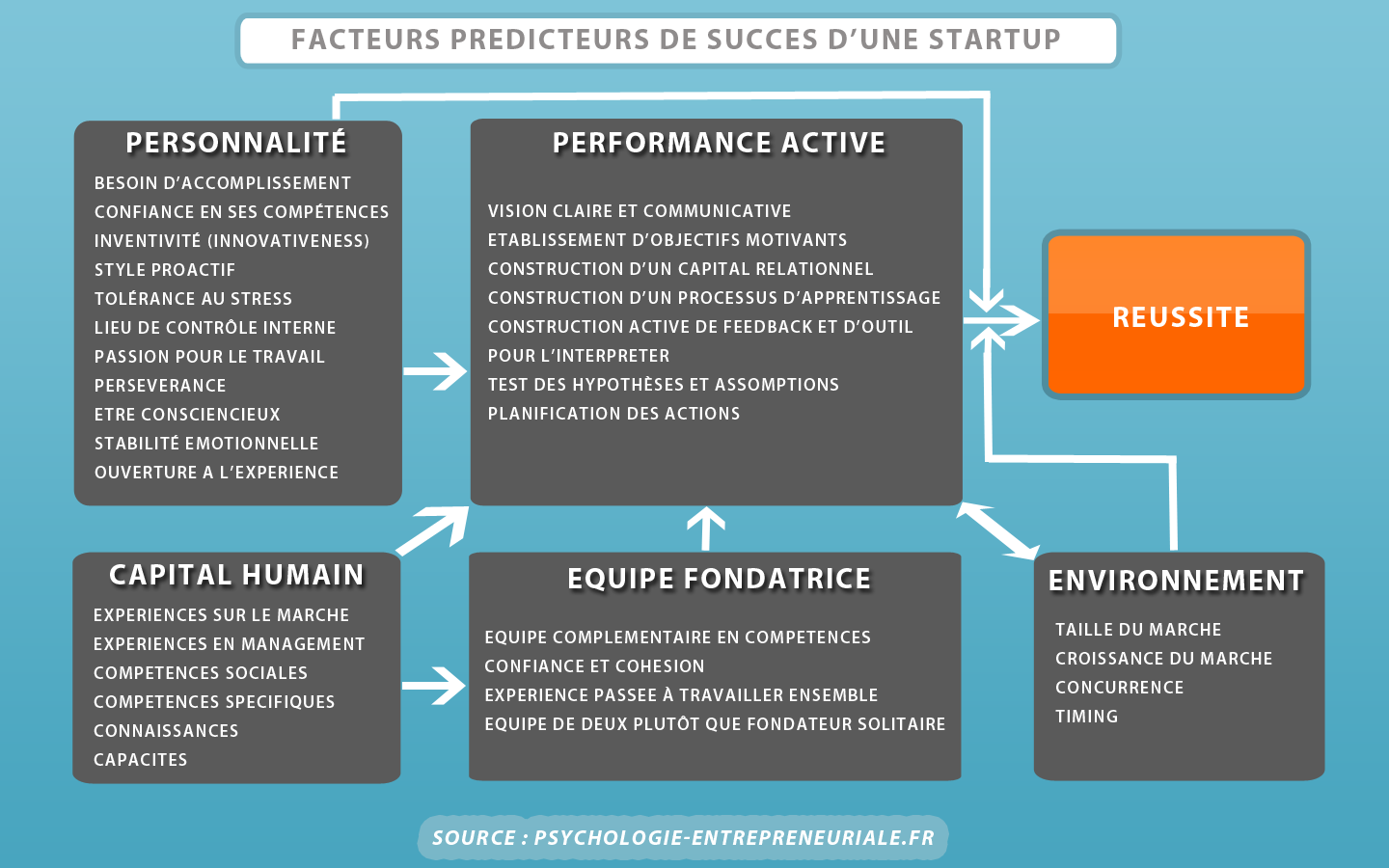 FACTEURS PREDICTEURS DE SUCCES D'UNE STARTUP

PERSONNALITÉ

BESOIN D'ACCOMPLISSEMENT
CONFIANCE EN SES COMPÉTENCES
INVENTIVITÉ (INNOVATIVENESS)
STYLE PROACTIF
TOLÉRANCE AU STRESS
LIEU DE CONTRÔLE INTERNE
PASSION POUR LE TRAVAIL
PERSEVERANCE
ETRE CONSCIENCIEUX
STABILITÉ EMOTIONNELLE
OUVERTURE A L'EXPERIENCE

PERFORMANCE ACTIVE

VISION CLAIRE ET COMMUNICATIVE
ETABLISSEMENT D'OBJECTIFS MOTIVANTS
CONSTRUCTION D'UN CAPITAL RELATIONNEL
CONSTRUCTION D'UN PROCESSUS D'APPRENTISSAGE
CONSTRUCTION ACTIVE DE FEEDBACK ET D'OUTIL POUR L'INTERPRETER
TEST DES HYPOTHÈSES ET ASSOMPTIONS
PLANIFICATION DES ACTIONS

REUSSITE

CAPITAL HUMAIN

EXPERIENCES SUR LE MARCHE
EXPERIENCES EN MANAGEMENT
COMPETENCES SOCIALES
COMPETENCES SPECIFIQUES
CONNAISSANCES
CAPACITES

EQUIPE FONDATRICE

EQUIPE COMPLEMENTAIRE EN COMPETENCES
CONFIANCE ET COHESION
EXPERIENCE PASSEE À TRAVAILLER ENSEMBLE
EQUIPE DE DEUX PLUTÔT QUE FONDATEUR SOLITAIRE

ENVIRONNEMENT

TAILLE DU MARCHE
CROISSANCE DU MARCHE
CONCURRENCE
TIMING

SOURCE : PSYCHOLOGIE-ENTREPRENEURIALE.FR